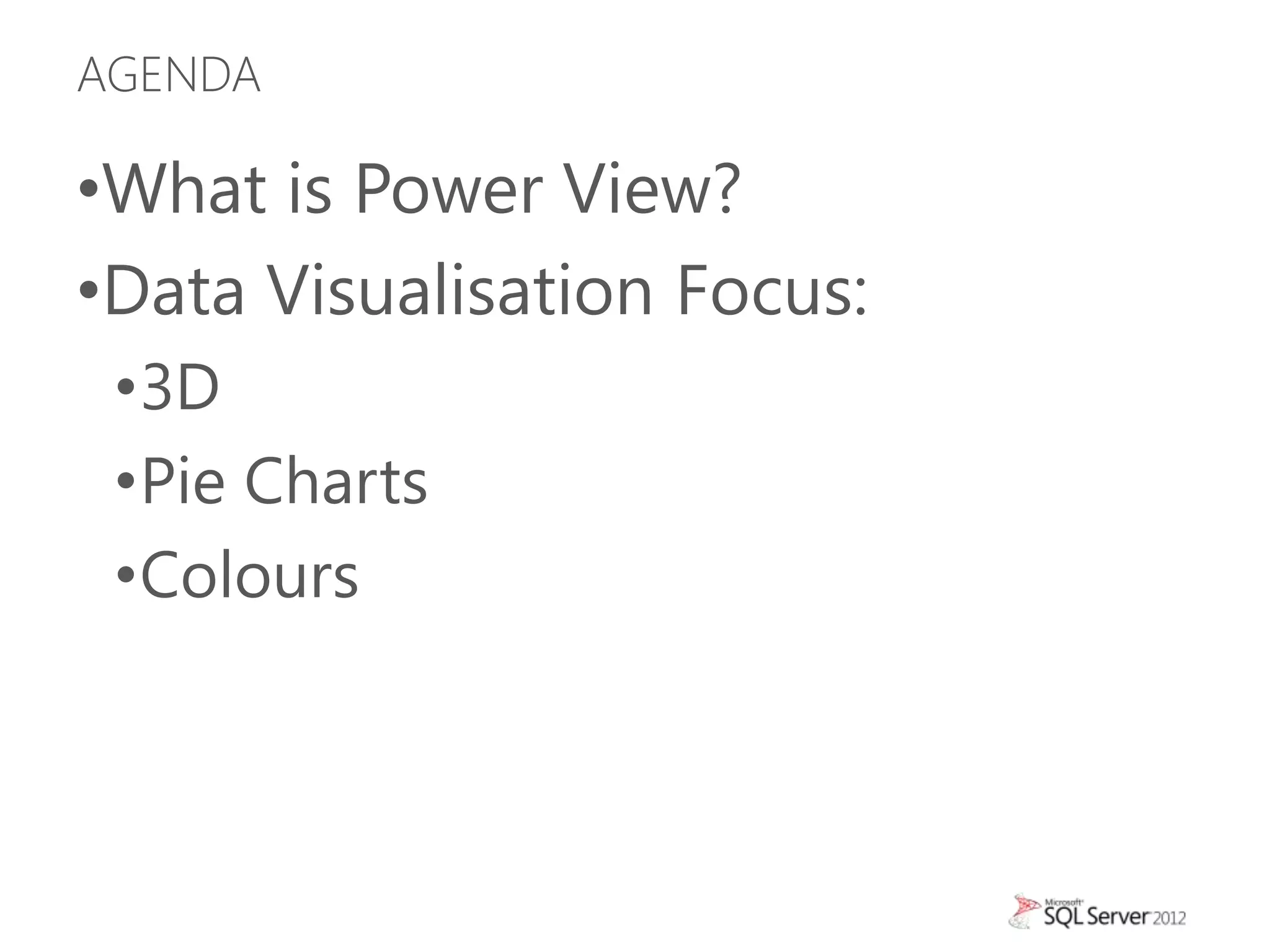 AGENDA

•What is Power View?
•Data Visualisation Focus:
•3D
•Pie Charts
•Colours

Microsoft SQL Server 2012